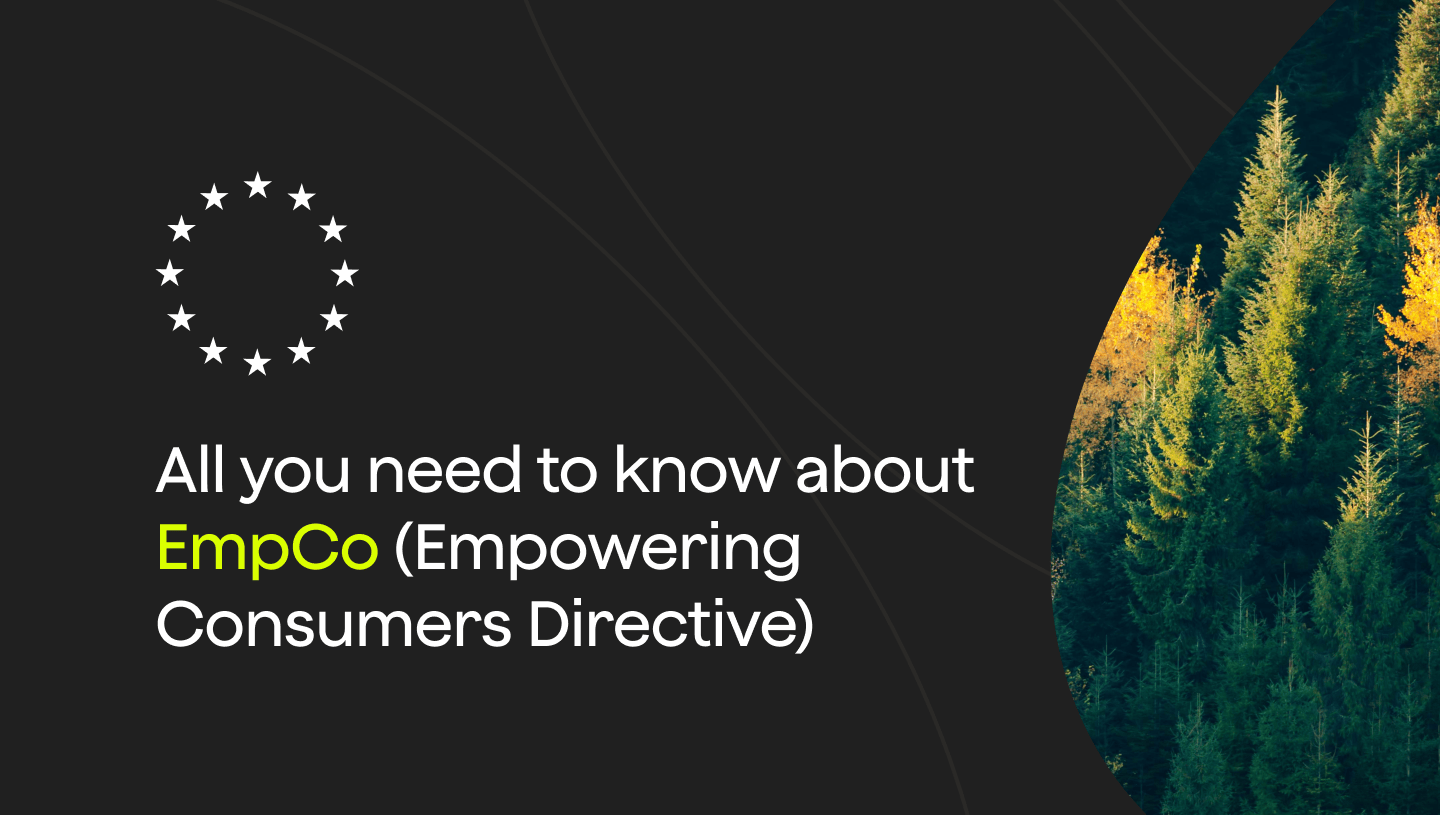 All you need to know about EmpCo (Empowering Consumers Directive)